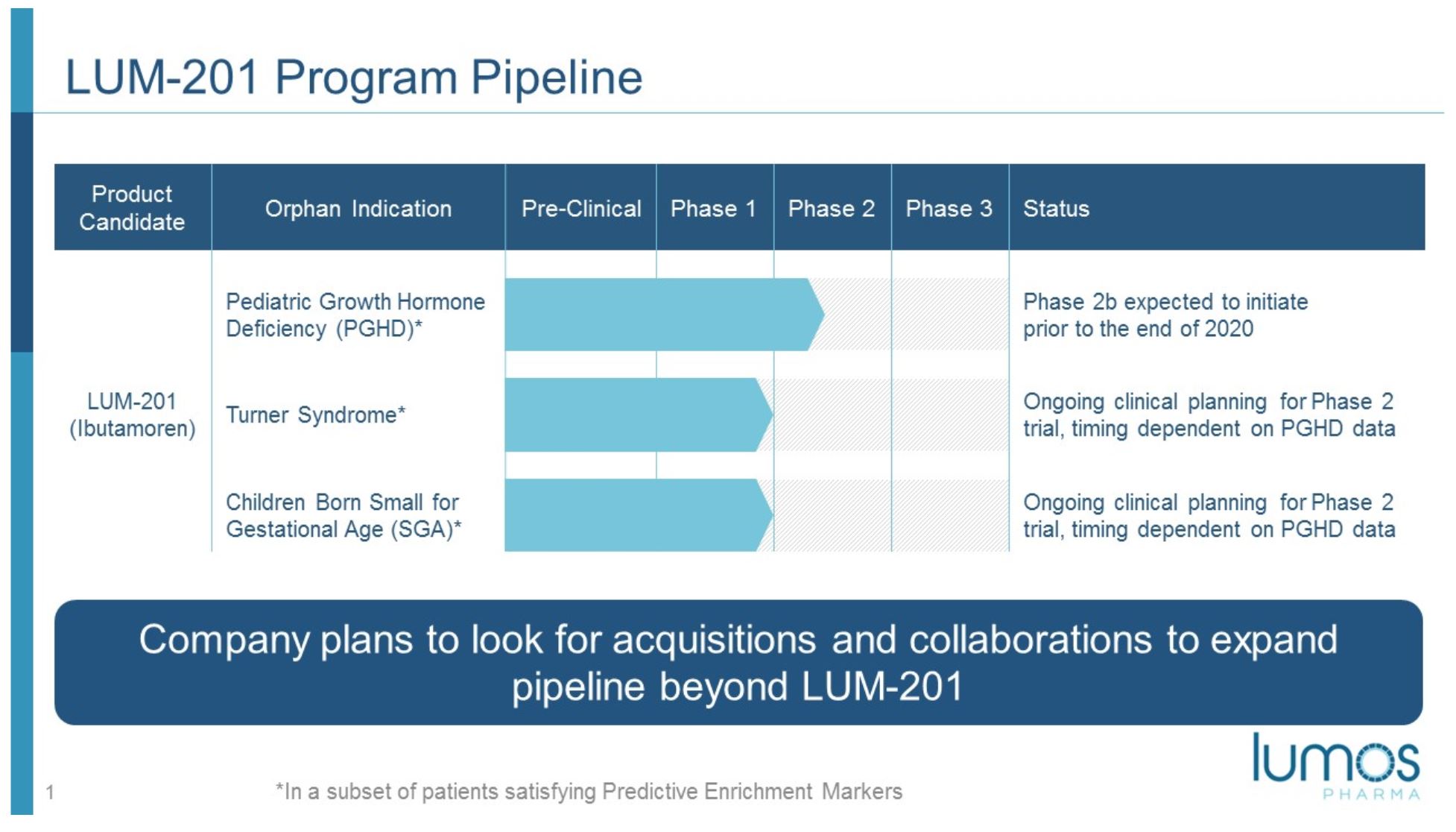 LUM-201 Program Pipeline

| Product Candidate | Orphan Indication | Pre-Clinical | Phase 1 | Phase 2 | Phase 3 | Status |
|---|---|---|---|---|---|---|
| LUM-201 (Ibutamoren) | Pediatric Growth Hormone Deficiency (PGHD)* | | | | | Phase 2b expected to initiate prior to the end of 2020 |
| | Turner Syndrome* | | | | | Ongoing clinical planning for Phase 2 trial, timing dependent on PGHD data |
| | Children Born Small for Gestational Age (SGA)* | | | | | Ongoing clinical planning for Phase 2 trial, timing dependent on PGHD data |

Company plans to look for acquisitions and collaborations to expand pipeline beyond LUM-201

1

*In a subset of patients satisfying Predictive Enrichment Markers

lumos PHARMA